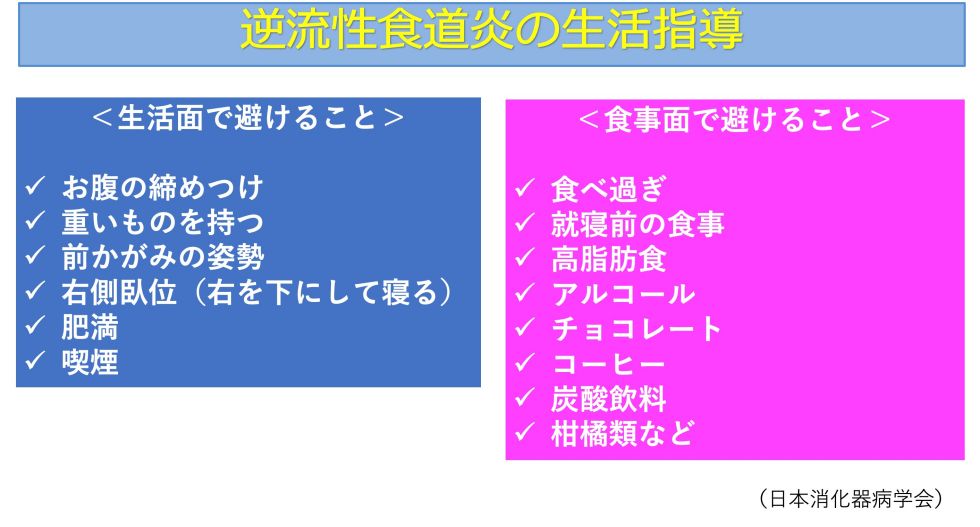 逆流性食道炎の生活指導

＜生活面で避けること＞

✓ お腹の締めつけ
✓ 重いものを持つ
✓ 前かがみの姿勢
✓ 右側臥位（右を下にして寝る）
✓ 肥満
✓ 喫煙

＜食事面で避けること＞

✓ 食べ過ぎ
✓ 就寝前の食事
✓ 高脂肪食
✓ アルコール
✓ チョコレート
✓ コーヒー
✓ 炭酸飲料
✓ 柑橘類など

（日本消化器病学会）